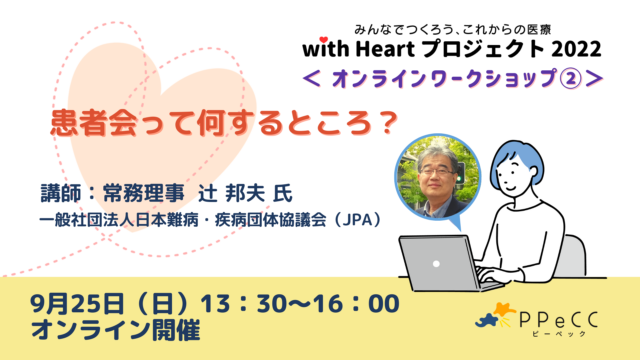 みんなでつくろう、これからの医療
with Heart プロジェクト 2022
＜ オンラインワークショップ② ＞

患者会って何するところ？

講師：常務理事　辻 邦夫 氏
一般社団法人日本難病・疾病団体協議会（JPA）

9月25日（日）13：30〜16：00
オンライン開催

PPeCC
ピーペック